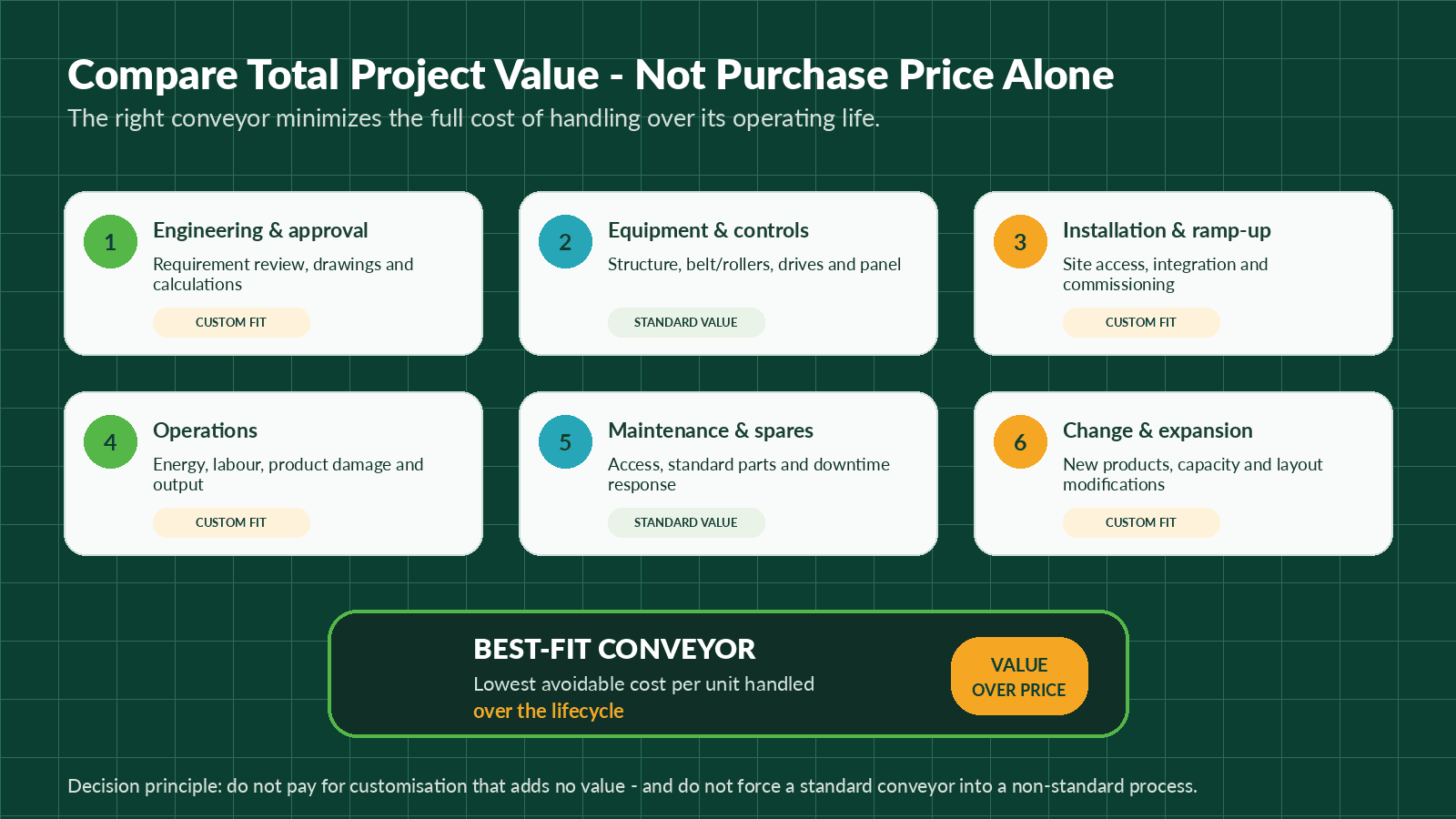 Compare Total Project Value - Not Purchase Price Alone

The right conveyor minimizes the full cost of handling over its operating life.

1
Engineering & approval
Requirement review, drawings and calculations
CUSTOM FIT

2
Equipment & controls
Structure, belt/rollers, drives and panel
STANDARD VALUE

3
Installation & ramp-up
Site access, integration and commissioning
CUSTOM FIT

4
Operations
Energy, labour, product damage and output
CUSTOM FIT

5
Maintenance & spares
Access, standard parts and downtime response
STANDARD VALUE

6
Change & expansion
New products, capacity and layout modifications
CUSTOM FIT

BEST-FIT CONVEYOR
Lowest avoidable cost per unit handled over the lifecycle

VALUE OVER PRICE

Decision principle: do not pay for customisation that adds no value - and do not force a standard conveyor into a non-standard process.